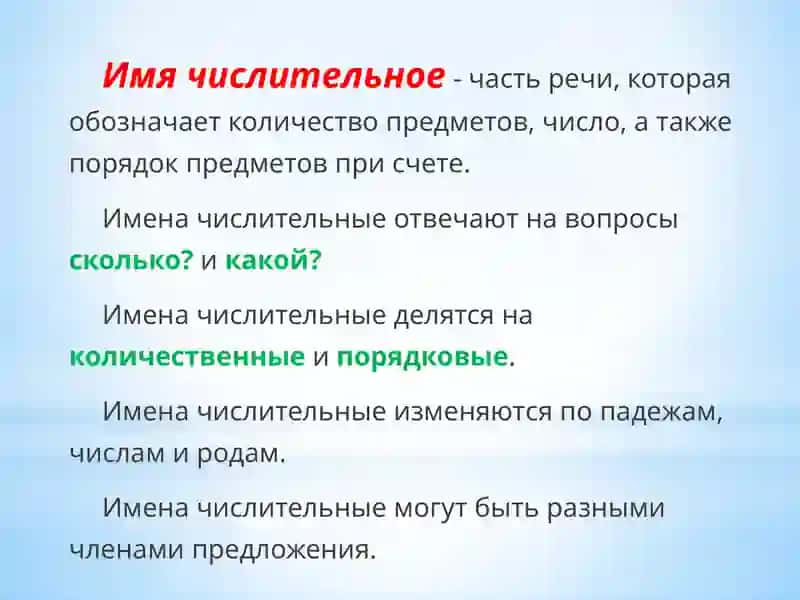 Имя числительное - часть речи, которая обозначает количество предметов, число, а также порядок предметов при счете.

Имена числительные отвечают на вопросы сколько? и какой?

Имена числительные делятся на количественные и порядковые.

Имена числительные изменяются по падежам, числам и родам.

Имена числительные могут быть разными членами предложения.